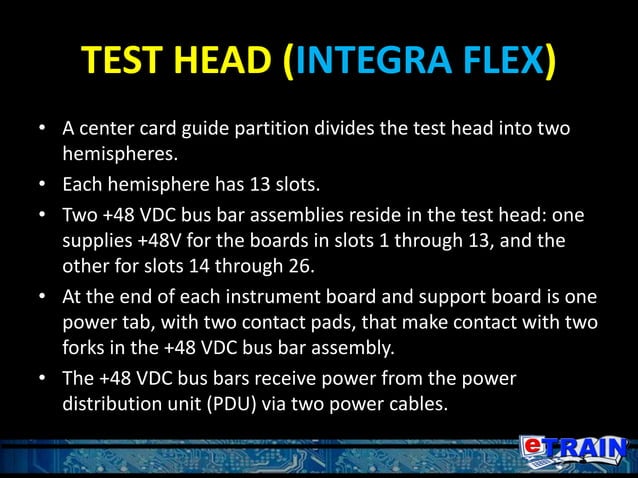 TEST HEAD (INTEGRA FLEX)

• A center card guide partition divides the test head into two hemispheres.

• Each hemisphere has 13 slots.

• Two +48 VDC bus bar assemblies reside in the test head: one supplies +48V for the boards in slots 1 through 13, and the other for slots 14 through 26.

• At the end of each instrument board and support board is one power tab, with two contact pads, that make contact with two forks in the +48 VDC bus bar assembly.

• The +48 VDC bus bars receive power from the power distribution unit (PDU) via two power cables.

eTRAIN